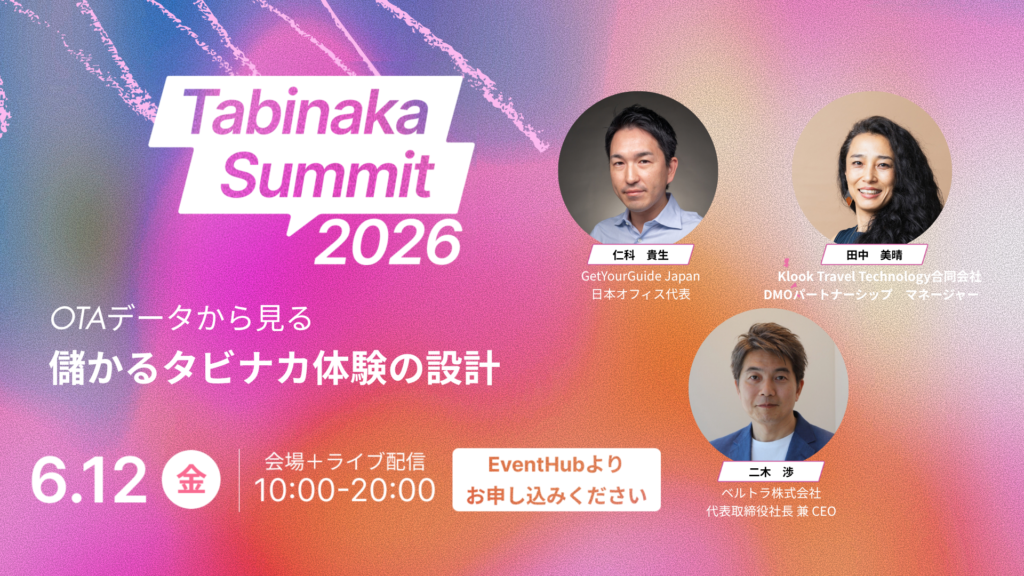 Tabinaka Summit 2026

OTAデータから見る

儲かるタビナカ体験の設計

6.12 金

会場＋ライブ配信
10:00-20:00

EventHubより
お申し込みください

仁科　貴生
GetYourGuide Japan
日本オフィス代表

田中　美晴
Klook Travel Technology合同会社
DMOパートナーシップ　マネージャー

二木　渉
ベルトラ株式会社
代表取締役社長 兼 CEO